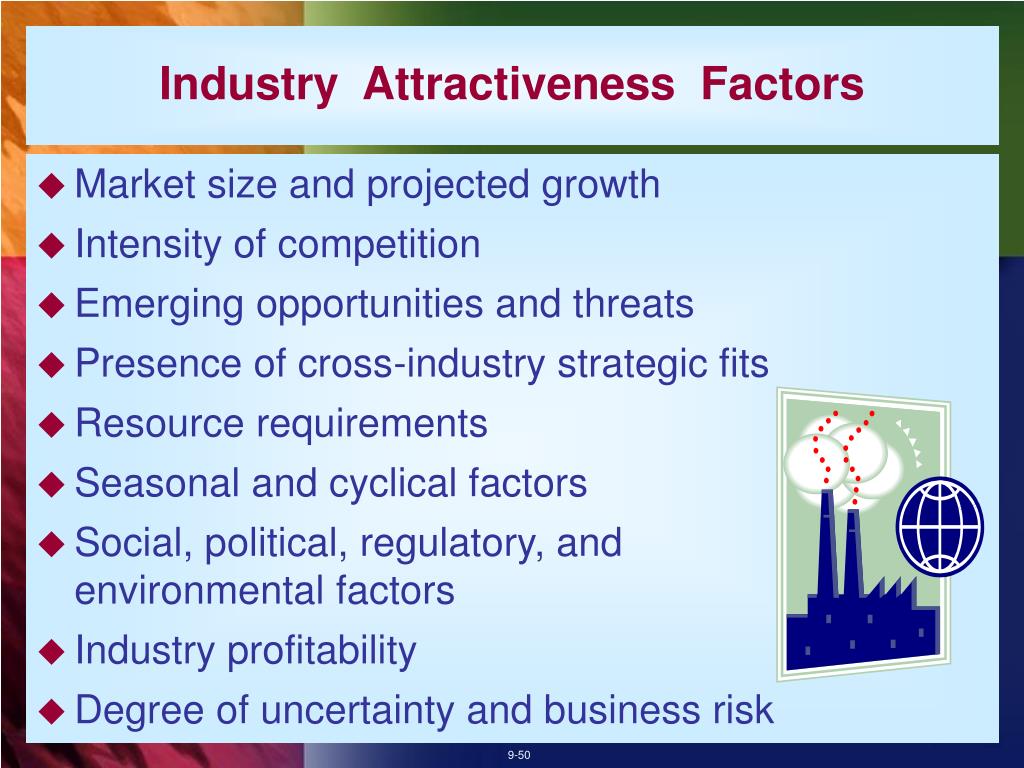 Industry Attractiveness Factors

◆ Market size and projected growth
◆ Intensity of competition
◆ Emerging opportunities and threats
◆ Presence of cross-industry strategic fits
◆ Resource requirements
◆ Seasonal and cyclical factors
◆ Social, political, regulatory, and environmental factors
◆ Industry profitability
◆ Degree of uncertainty and business risk

9-50